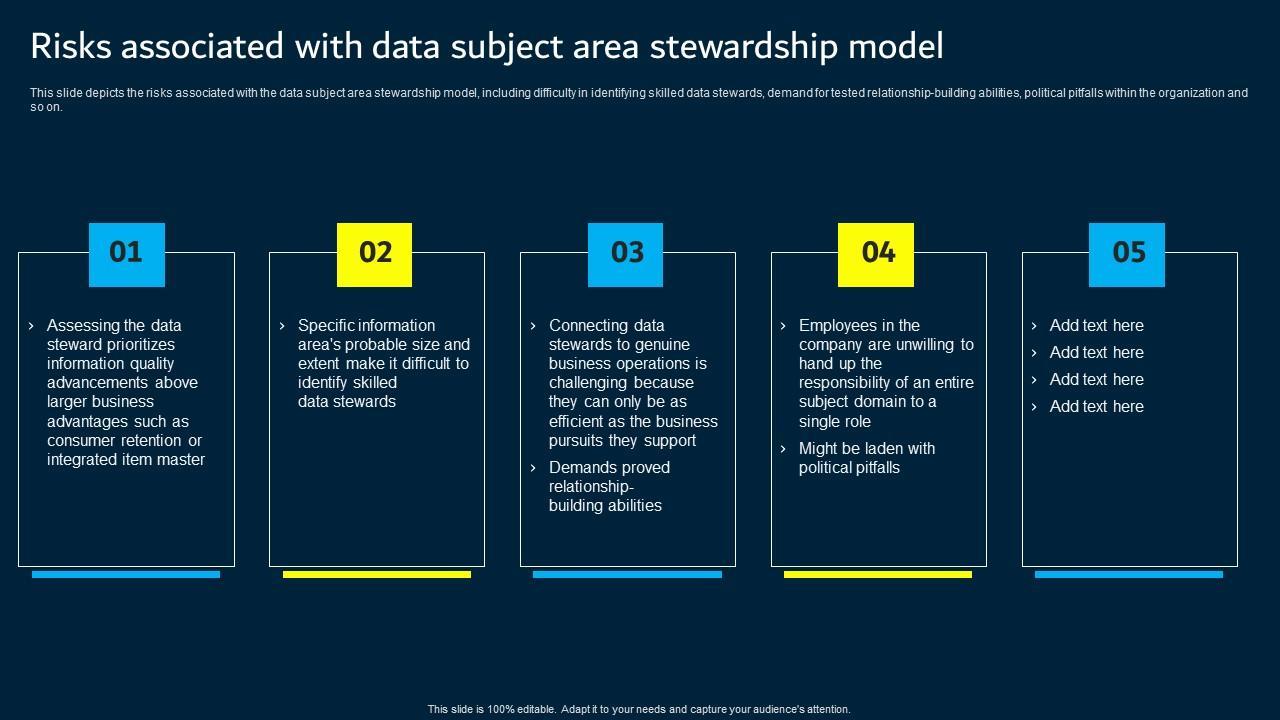 Risks associated with data subject area stewardship model

This slide depicts the risks associated with the data subject area stewardship model, including difficulty in identifying skilled data stewards, demand for tested relationship-building abilities, political pitfalls within the organization and so on.

01

› Assessing the data steward prioritizes information quality advancements above larger business advantages such as consumer retention or integrated item master

02

› Specific information area's probable size and extent make it difficult to identify skilled data stewards

03

› Connecting data stewards to genuine business operations is challenging because they can only be as efficient as the business pursuits they support

› Demands proved relationship-building abilities

04

› Employees in the company are unwilling to hand up the responsibility of an entire subject domain to a single role

› Might be laden with political pitfalls

05

› Add text here

› Add text here

› Add text here

› Add text here

This slide is 100% editable. Adapt it to your needs and capture your audience's attention.